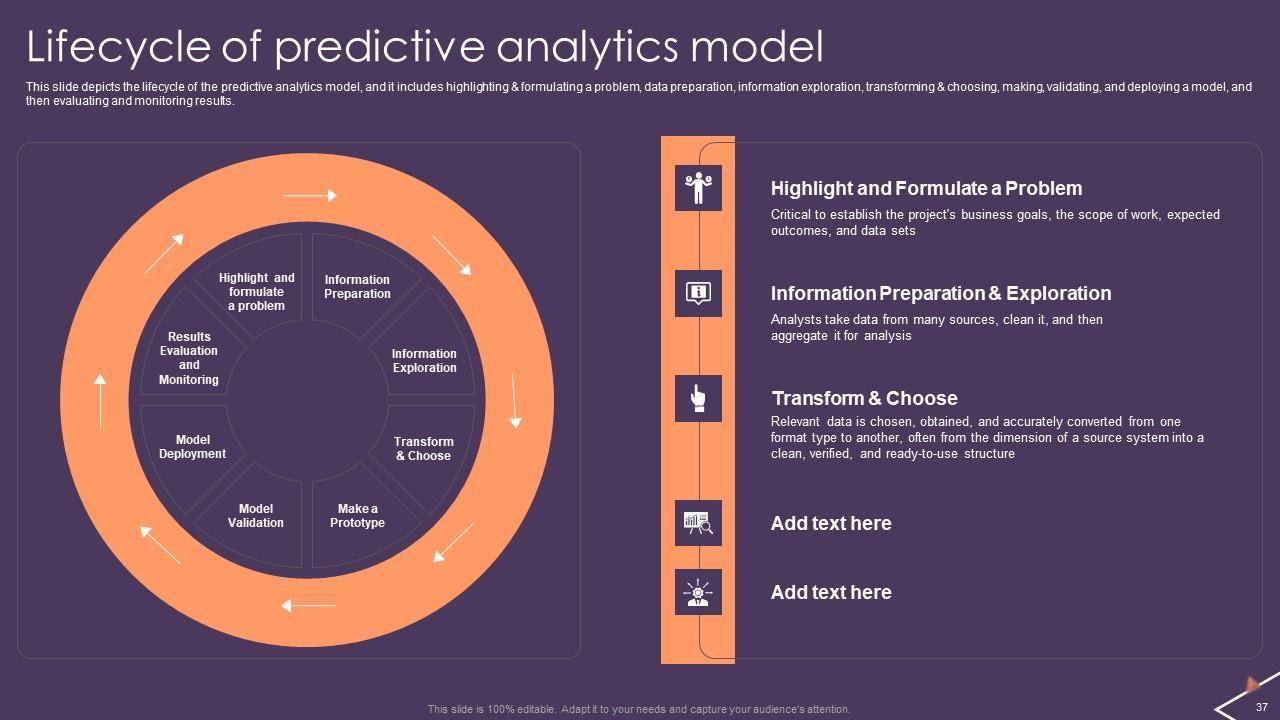 Lifecycle of predictive analytics model

This slide depicts the lifecycle of the predictive analytics model, and it includes highlighting & formulating a problem, data preparation, information exploration, transforming & choosing, making, validating, and deploying a model, and then evaluating and monitoring results.

Highlight and formulate a problem

Information Preparation

Information Exploration

Transform & Choose

Make a Prototype

Model Validation

Model Deployment

Results Evaluation and Monitoring

Highlight and Formulate a Problem

Critical to establish the project's business goals, the scope of work, expected outcomes, and data sets

Information Preparation & Exploration

Analysts take data from many sources, clean it, and then aggregate it for analysis

Transform & Choose

Relevant data is chosen, obtained, and accurately converted from one format type to another, often from the dimension of a source system into a clean, verified, and ready-to-use structure

Add text here

Add text here

This slide is 100% editable. Adapt it to your needs and capture your audience's attention.

37